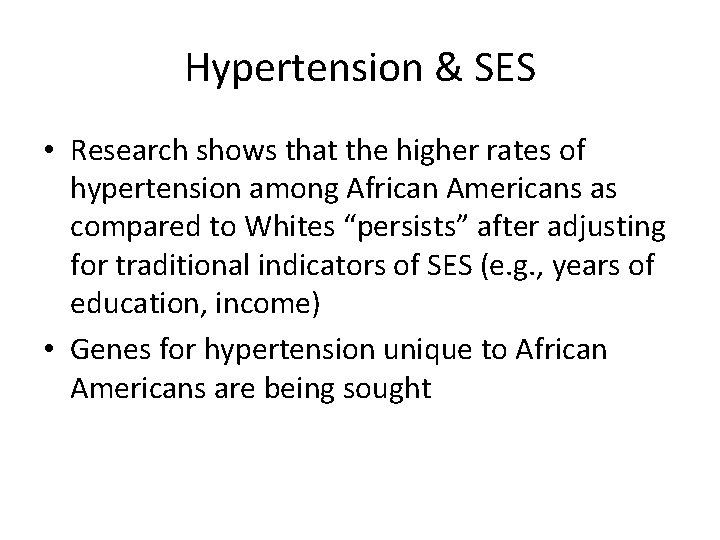 Hypertension & SES

• Research shows that the higher rates of hypertension among African Americans as compared to Whites “persists” after adjusting for traditional indicators of SES (e.g., years of education, income)

• Genes for hypertension unique to African Americans are being sought